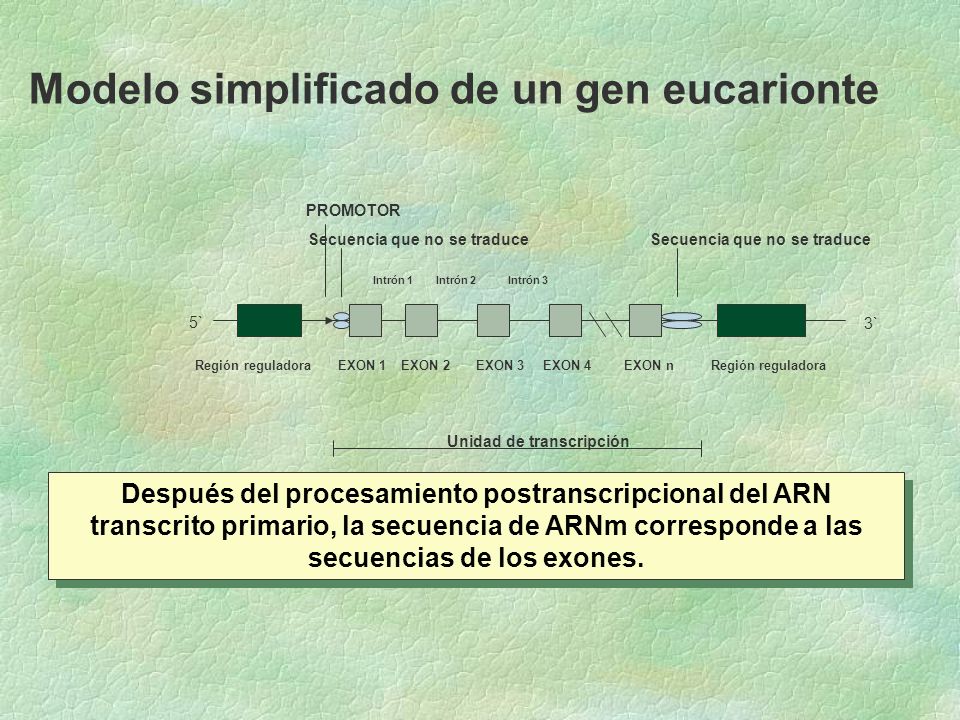 Modelo simplificado de un gen eucarionte

PROMOTOR

Secuencia que no se traduce

Secuencia que no se traduce

Intrón 1 Intrón 2 Intrón 3

5` 3`

Región reguladora EXON 1 EXON 2 EXON 3 EXON 4 EXON n Región reguladora

Unidad de transcripción

Después del procesamiento postranscripcional del ARN transcrito primario, la secuencia de ARNm corresponde a las secuencias de los exones.